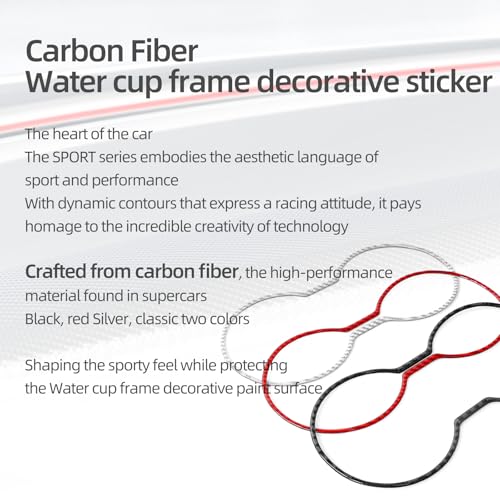 Carbon Fiber
Water cup frame decorative sticker

The heart of the car
The SPORT series embodies the aesthetic language of sport and performance
With dynamic contours that express a racing attitude, it pays homage to the incredible creativity of technology

Crafted from carbon fiber, the high-performance material found in supercars
Black, red Silver, classic two colors

Shaping the sporty feel while protecting the Water cup frame decorative paint surface